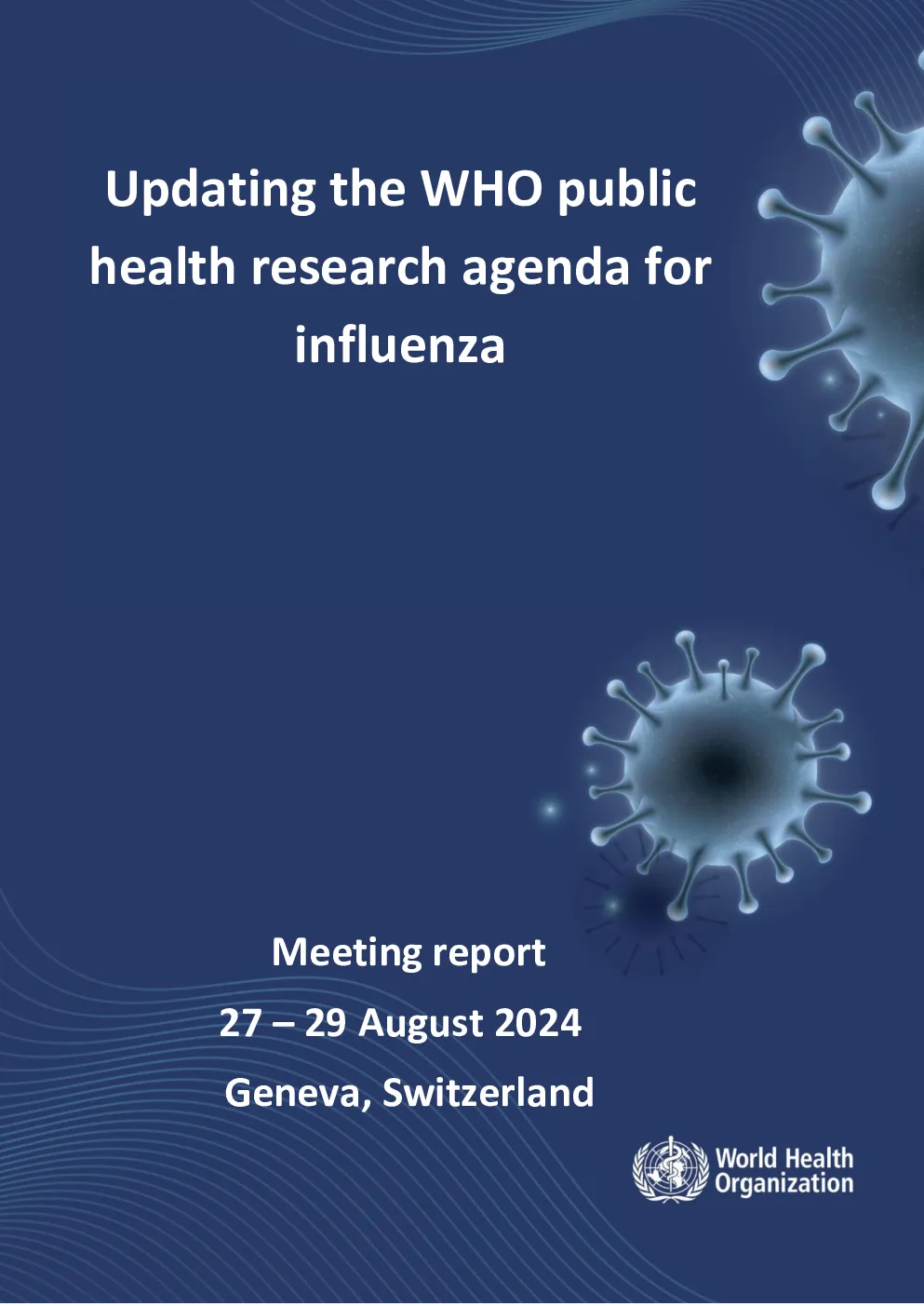 Updating the WHO public health research agenda for influenza

Meeting report

27 – 29 August 2024

Geneva, Switzerland

World Health Organization